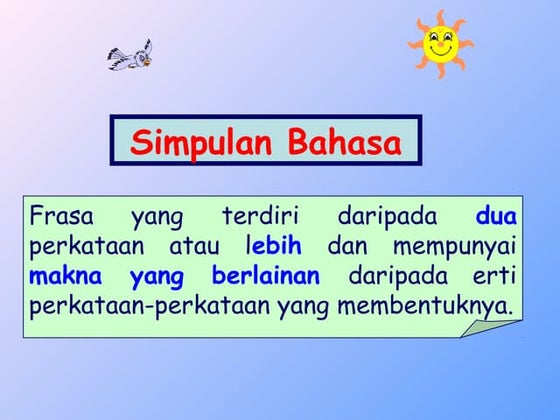 Simpulan Bahasa

Frasa yang terdiri daripada dua perkataan atau lebih dan mempunyai makna yang berlainan daripada erti perkataan-perkataan yang membentuknya.